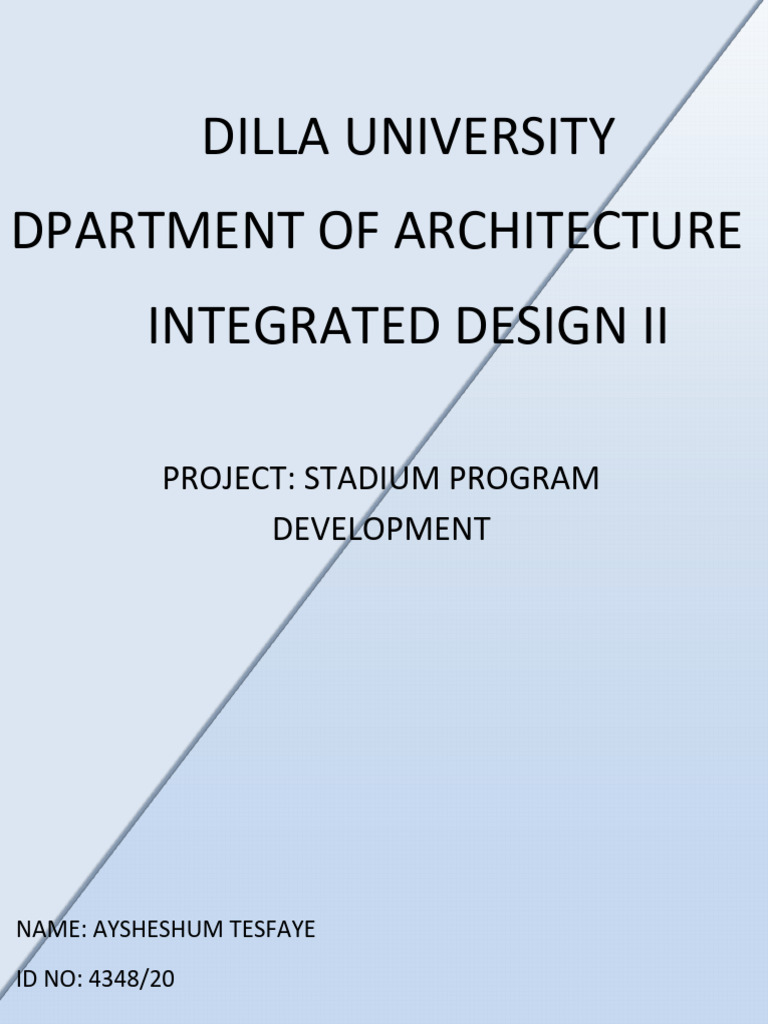 DILLA UNIVERSITY

DPARTMENT OF ARCHITECTURE

INTEGRATED DESIGN II

PROJECT: STADIUM PROGRAM DEVELOPMENT

NAME: AYSHESHUM TESFAYE

ID NO: 4348/20